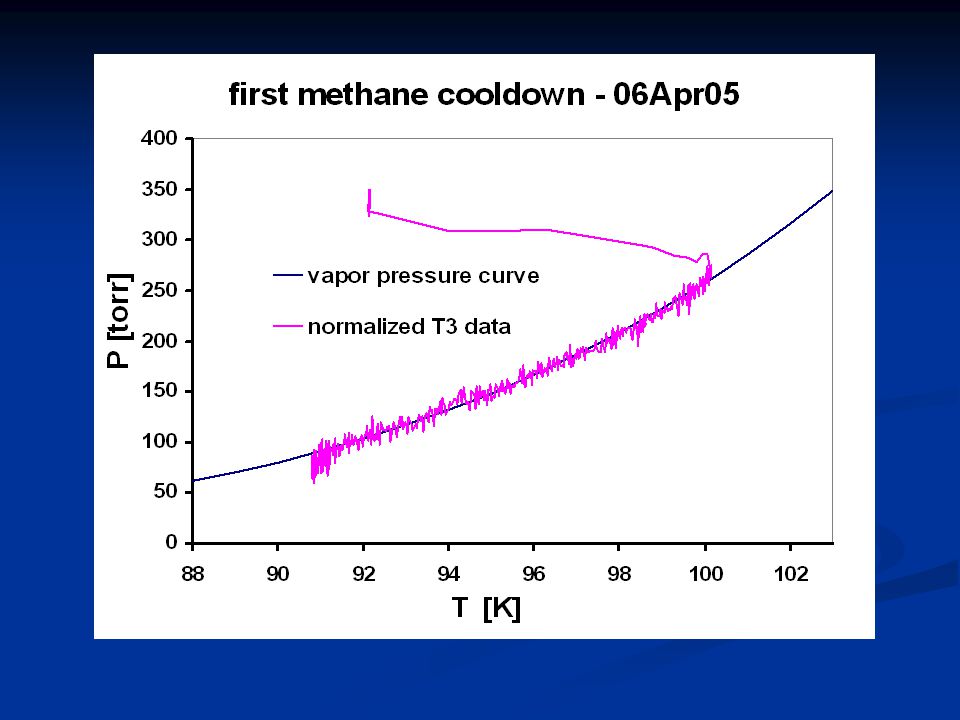 first methane cooldown - 06Apr05

P [torr]

400
350
300
250
200
150
100
50
0

vapor pressure curve

normalized T3 data

88
90
92
94
96
98
100
102

T [K]